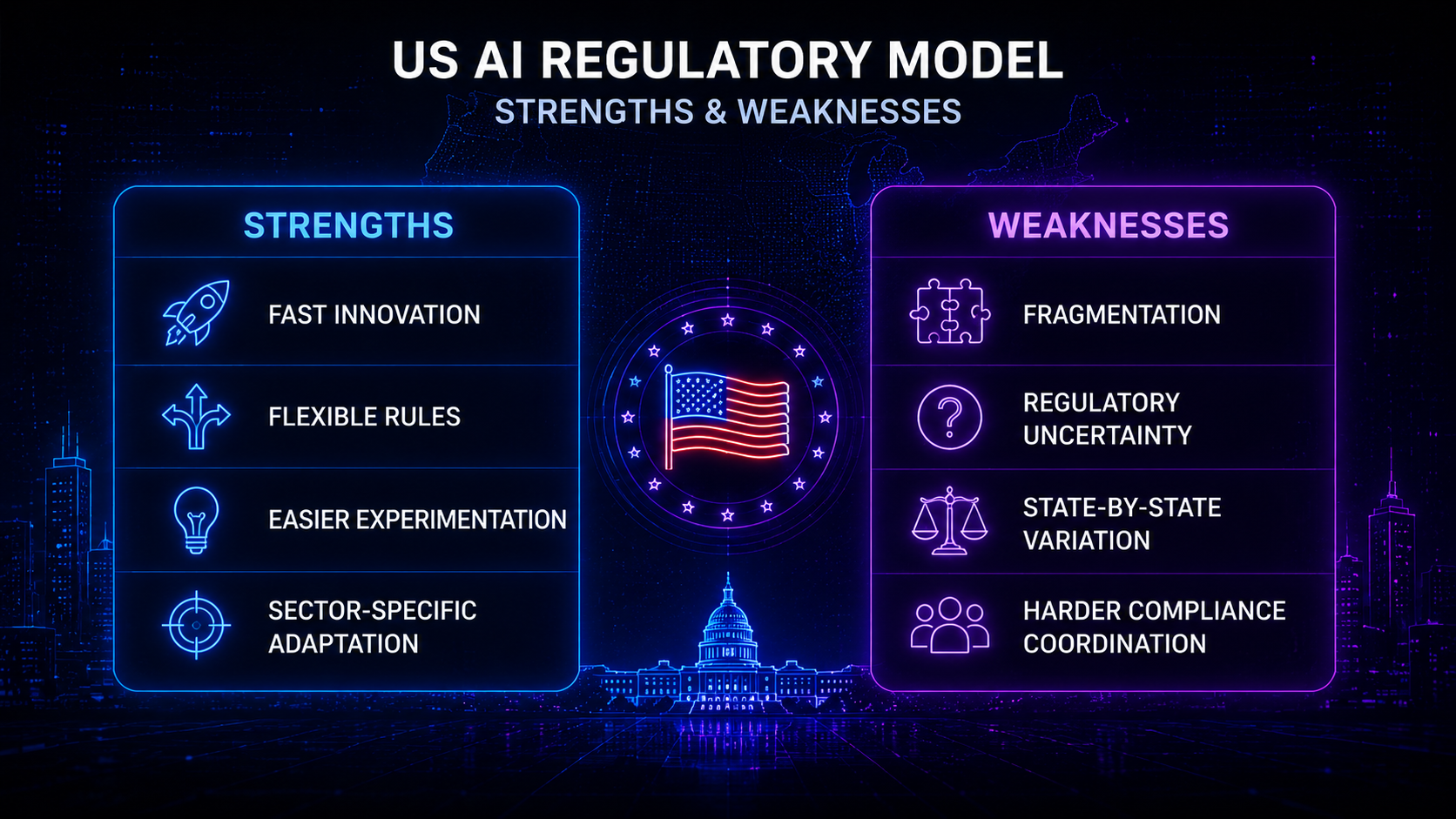 US AI REGULATORY MODEL
STRENGTHS & WEAKNESSES

STRENGTHS

FAST INNOVATION

FLEXIBLE RULES

EASIER EXPERIMENTATION

SECTOR-SPECIFIC ADAPTATION

WEAKNESSES

FRAGMENTATION

REGULATORY UNCERTAINTY

STATE-BY-STATE VARIATION

HARDER COMPLIANCE COORDINATION